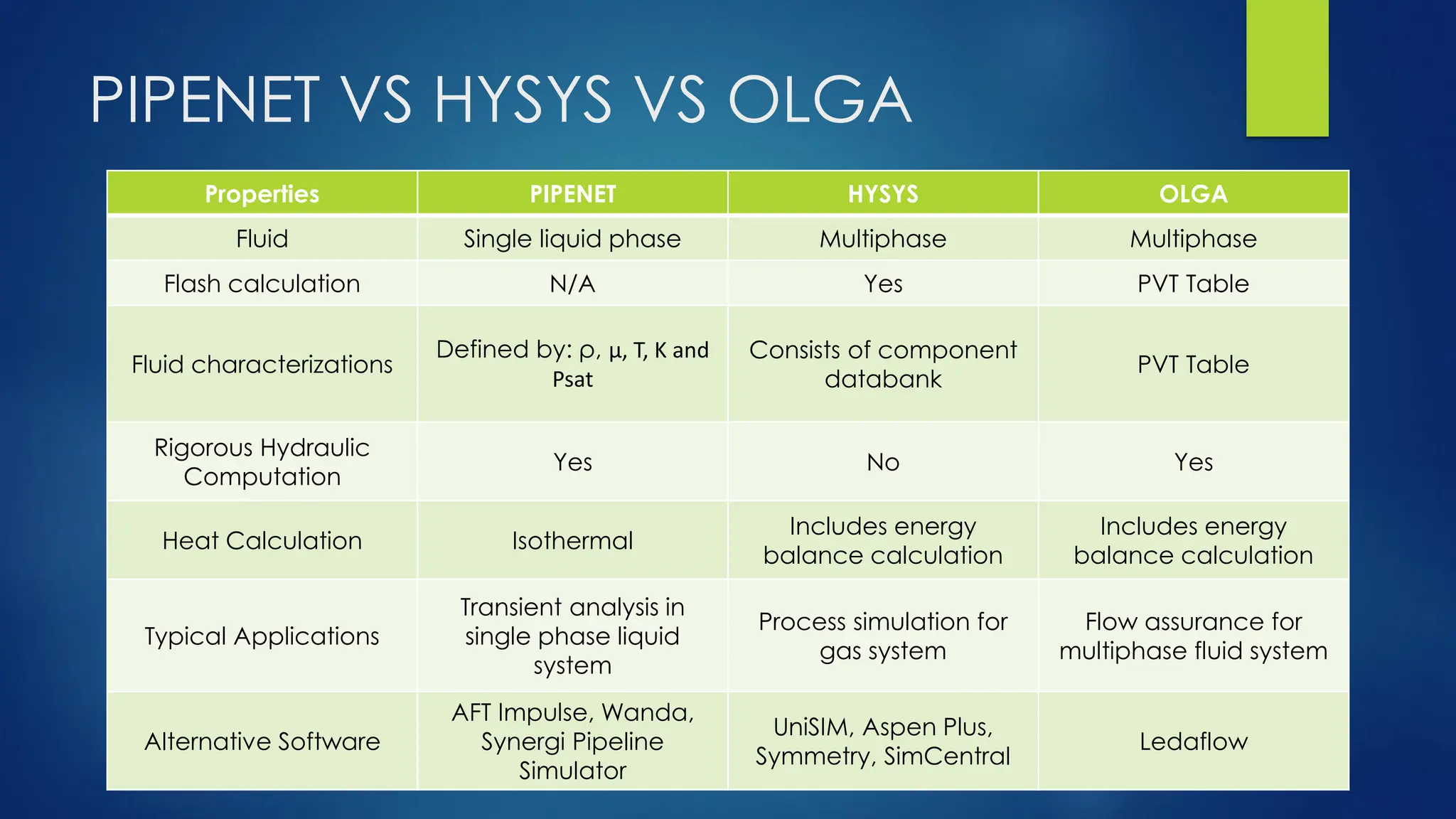 PIPENET VS HYSYS VS OLGA

| Properties | PIPENET | HYSYS | OLGA |
|---|---|---|---|
| Fluid | Single liquid phase | Multiphase | Multiphase |
| Flash calculation | N/A | Yes | PVT Table |
| Fluid characterizations | Defined by: ρ, μ, T, K and Psat | Consists of component databank | PVT Table |
| Rigorous Hydraulic Computation | Yes | No | Yes |
| Heat Calculation | Isothermal | Includes energy balance calculation | Includes energy balance calculation |
| Typical Applications | Transient analysis in single phase liquid system | Process simulation for gas system | Flow assurance for multiphase fluid system |
| Alternative Software | AFT Impulse, Wanda, Synergi Pipeline Simulator | UniSIM, Aspen Plus, Symmetry, SimCentral | Ledaflow |